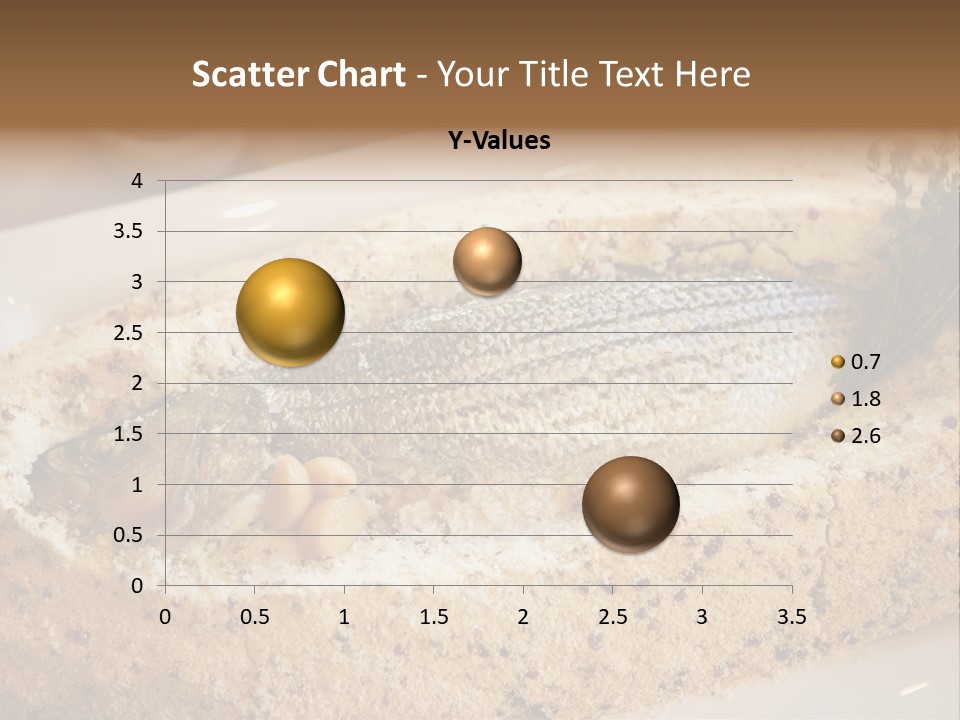 Scatter Chart - Your Title Text Here

Y-Values

4
3.5
3
2.5
2
1.5
1
0.5
0

0 0.5 1 1.5 2 2.5 3 3.5

0.7
1.8
2.6